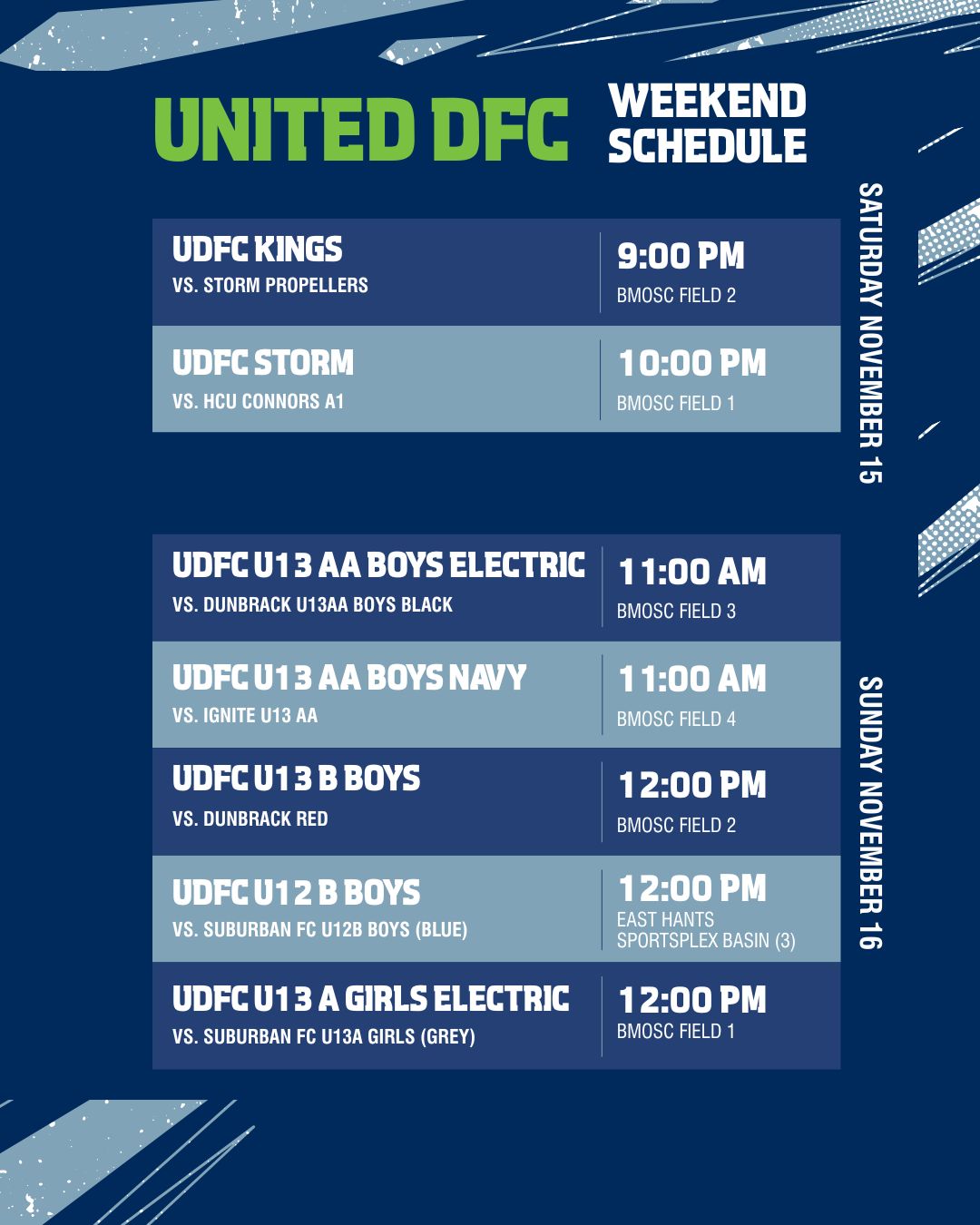 UNITED DFC WEEKEND SCHEDULE

SATURDAY NOVEMBER 15

UDFC KINGS
VS. STORM PROPELLERS
9:00 PM
BMOSC FIELD 2

UDFC STORM
VS. HCU CONNORS A1
10:00 PM
BMOSC FIELD 1

SUNDAY NOVEMBER 16

UDFC U13 AA BOYS ELECTRIC
VS. DUNBRACK U13AA BOYS BLACK
11:00 AM
BMOSC FIELD 3

UDFC U13 AA BOYS NAVY
VS. IGNITE U13 AA
11:00 AM
BMOSC FIELD 4

UDFC U13 B BOYS
VS. DUNBRACK RED
12:00 PM
BMOSC FIELD 2

UDFC U12 B BOYS
VS. SUBURBAN FC U12B BOYS (BLUE)
12:00 PM
EAST HANTS SPORTSPLEX BASIN (3)

UDFC U13 A GIRLS ELECTRIC
VS. SUBURBAN FC U13A GIRLS (GREY)
12:00 PM
BMOSC FIELD 1